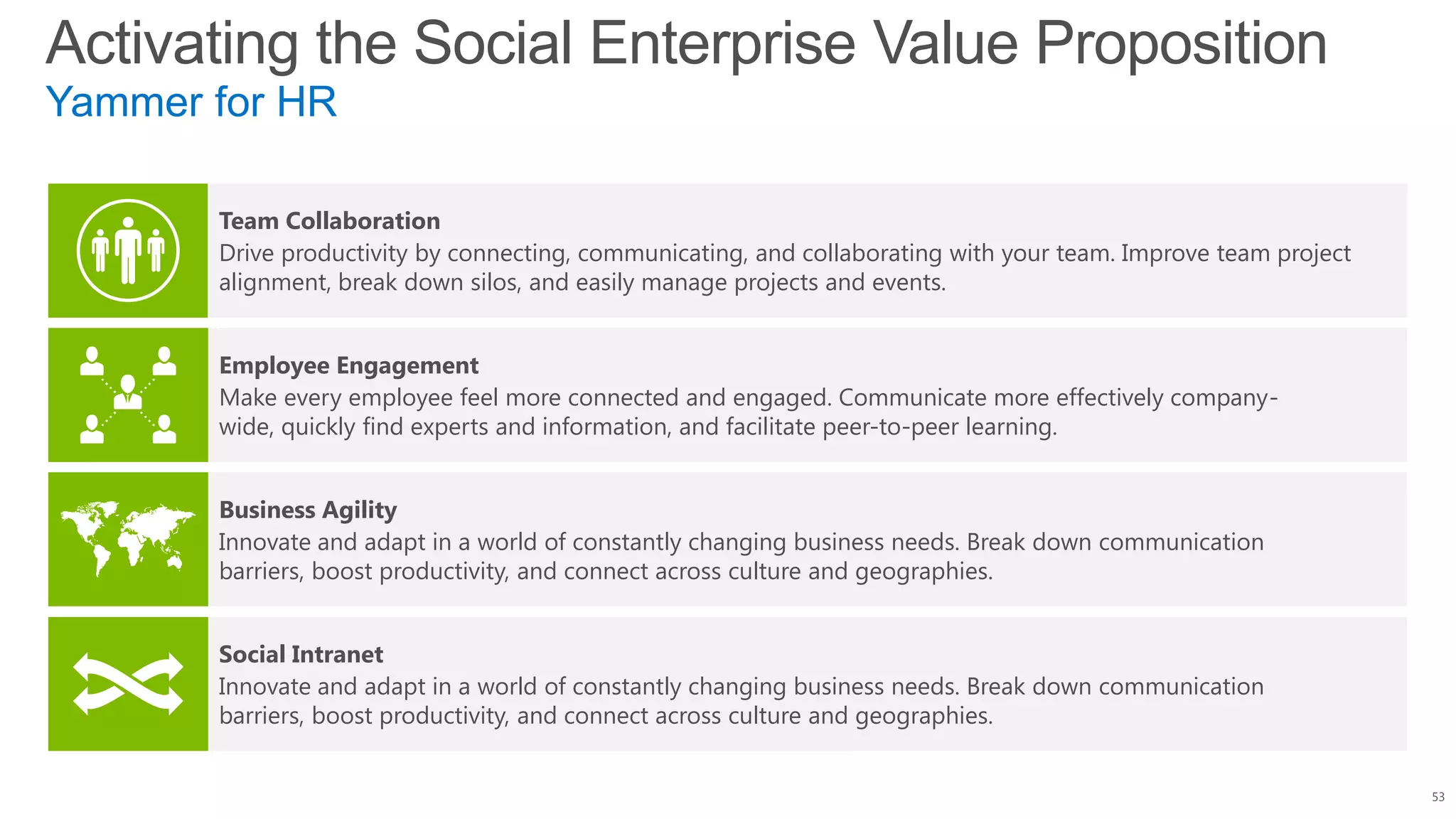 Activating the Social Enterprise Value Proposition
Yammer for HR

Team Collaboration
Drive productivity by connecting, communicating, and collaborating with your team. Improve team project alignment, break down silos, and easily manage projects and events.

Employee Engagement
Make every employee feel more connected and engaged. Communicate more effectively company-wide, quickly find experts and information, and facilitate peer-to-peer learning.

Business Agility
Innovate and adapt in a world of constantly changing business needs. Break down communication barriers, boost productivity, and connect across culture and geographies.

Social Intranet
Innovate and adapt in a world of constantly changing business needs. Break down communication barriers, boost productivity, and connect across culture and geographies.

53